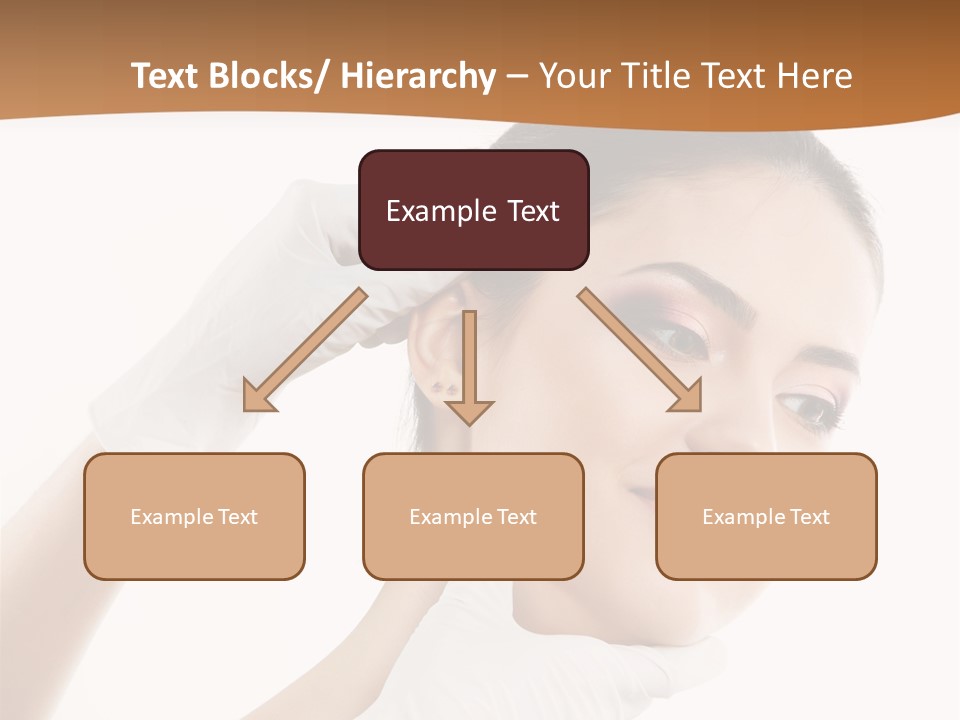 Text Blocks/ Hierarchy – Your Title Text Here

Example Text

Example Text

Example Text

Example Text